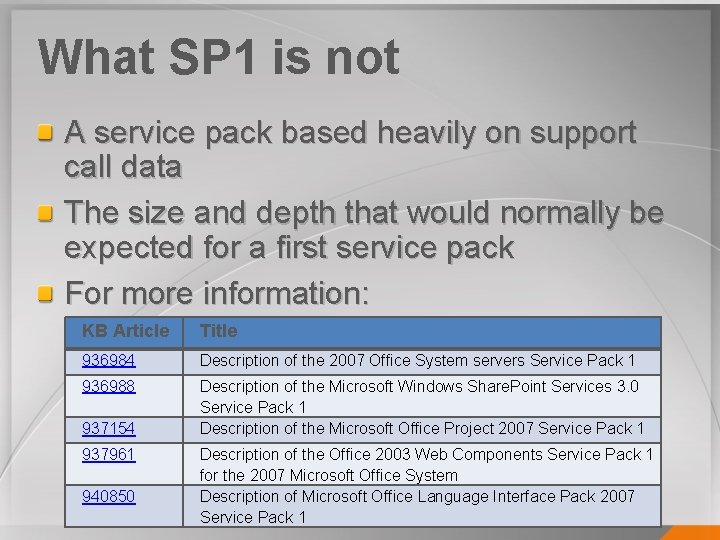 What SP1 is not

A service pack based heavily on support call data

The size and depth that would normally be expected for a first service pack

For more information:

| KB Article | Title |
|---|---|
| 936984 | Description of the 2007 Office System servers Service Pack 1 |
| 936988 | Description of the Microsoft Windows SharePoint Services 3.0 Service Pack 1 |
| 937154 | Description of the Microsoft Office Project 2007 Service Pack 1 |
| 937961 | Description of the Office 2003 Web Components Service Pack 1 for the 2007 Microsoft Office System |
| 940850 | Description of Microsoft Office Language Interface Pack 2007 Service Pack 1 |